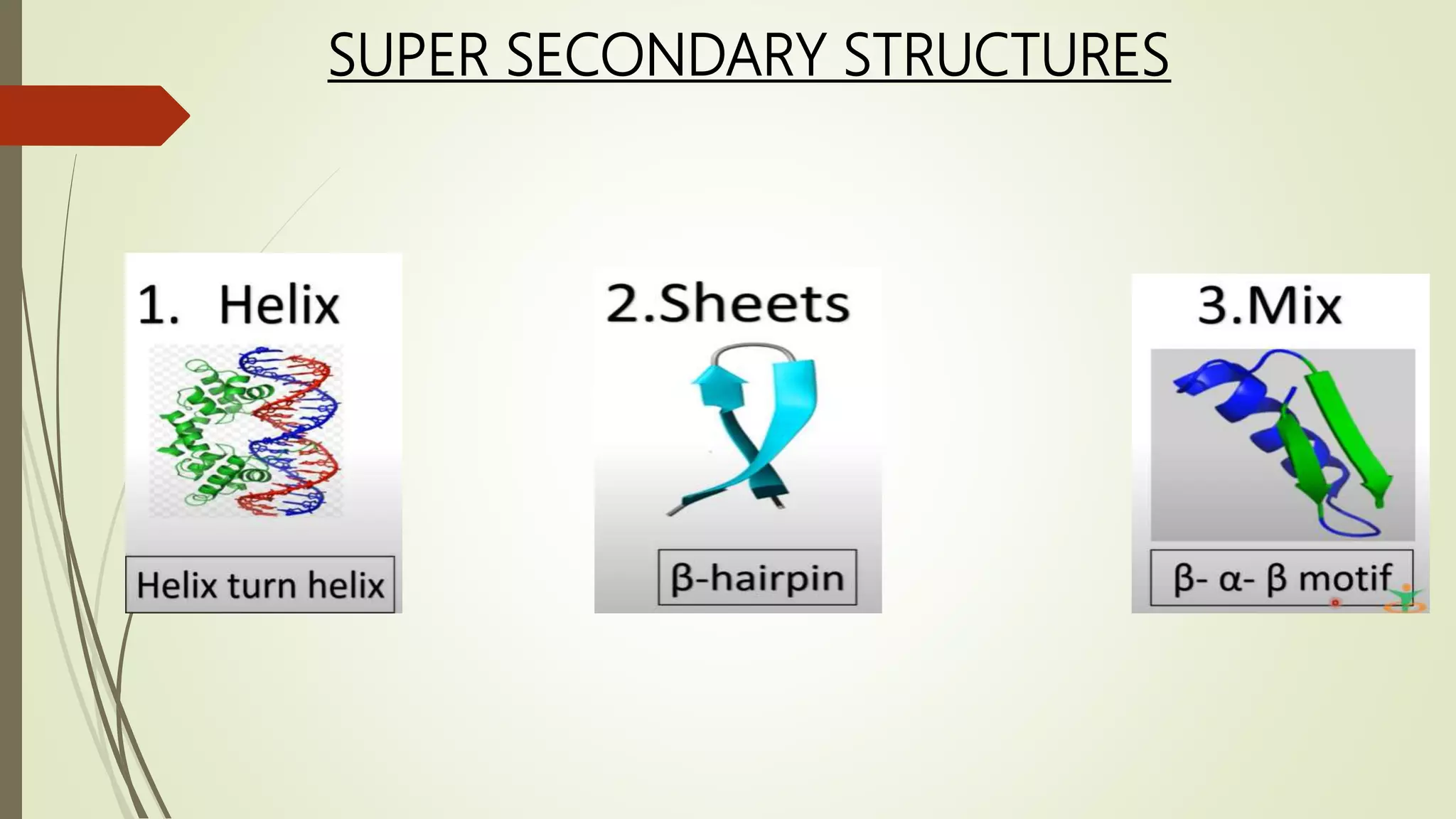 SUPER SECONDARY STRUCTURES

1. Helix

Helix turn helix

2.Sheets

β-hairpin

3.Mix

β- α- β motif